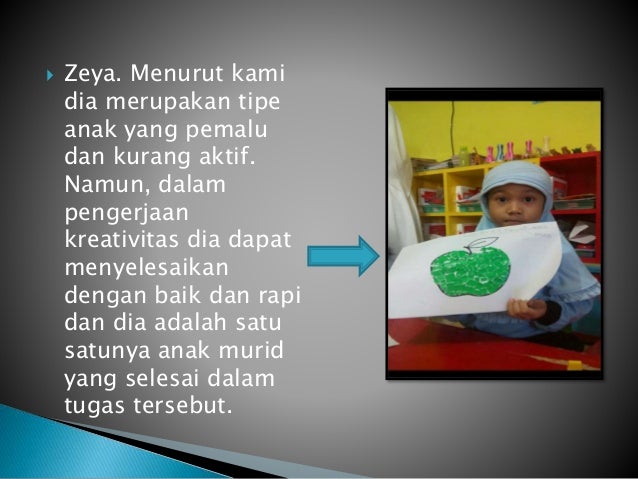 Zeya. Menurut kami dia merupakan tipe anak yang pemalu dan kurang aktif. Namun, dalam pengerjaan kreativitas dia dapat menyelesaikan dengan baik dan rapi dan dia adalah satu satunya anak murid yang selesai dalam tugas tersebut.